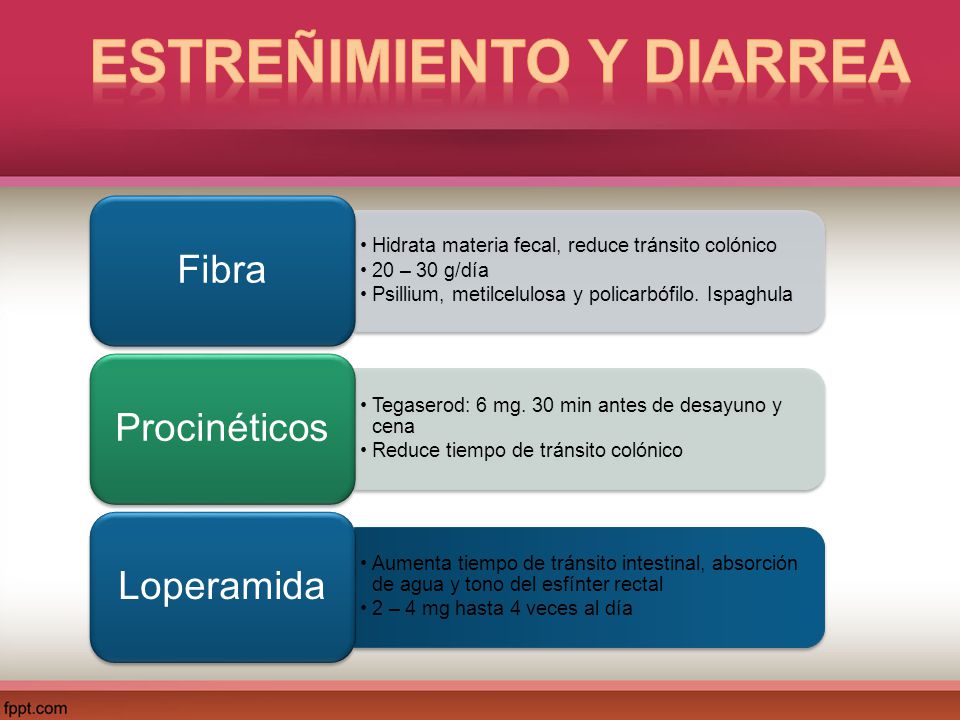 ESTREÑIMIENTO Y DIARREA

Fibra

• Hidrata materia fecal, reduce tránsito colónico
• 20 – 30 g/día
• Psillium, metilcelulosa y policarbófilo. Ispaghula

Procinéticos

• Tegaserod: 6 mg. 30 min antes de desayuno y cena
• Reduce tiempo de tránsito colónico

Loperamida

• Aumenta tiempo de tránsito intestinal, absorción de agua y tono del esfínter rectal
• 2 – 4 mg hasta 4 veces al día

fppt.com